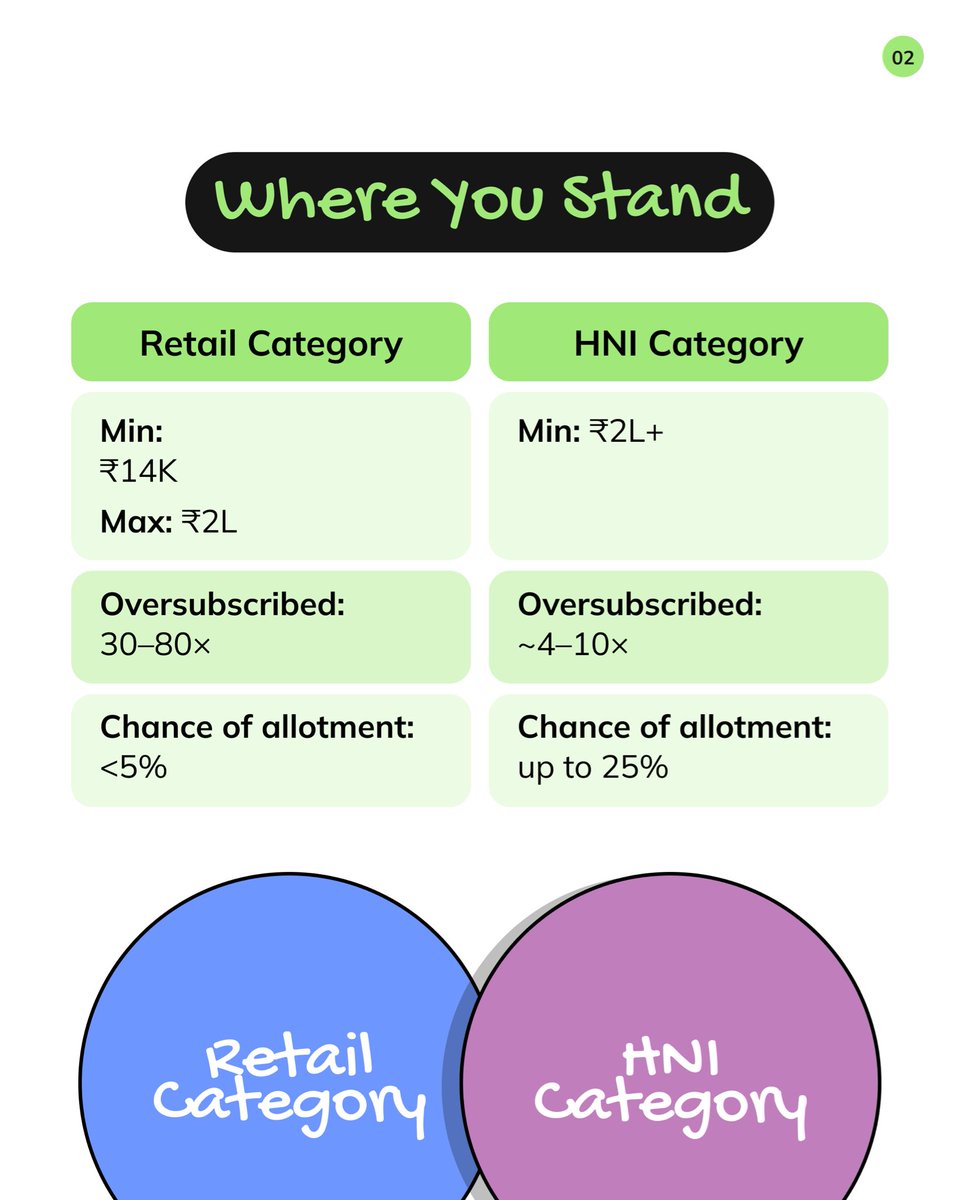 02

Where You Stand

| Retail Category | HNI Category |
|---|---|
| **Min:** ₹14K **Max:** ₹2L | **Min:** ₹2L+ |
| **Oversubscribed:** 30–80× | **Oversubscribed:** ~4–10× |
| **Chance of allotment:** <5% | **Chance of allotment:** up to 25% |

Retail Category

HNI Category